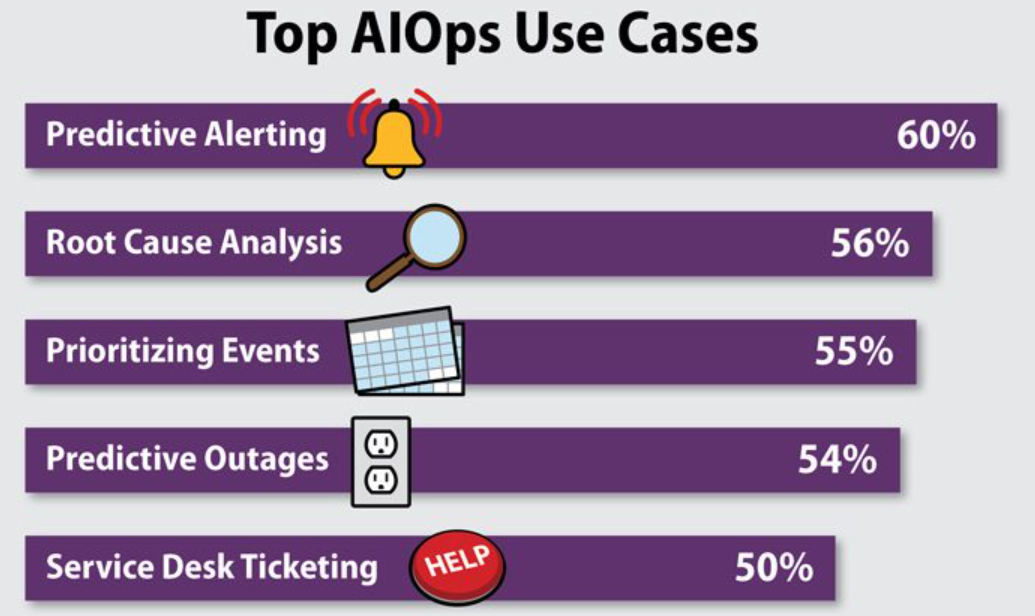 Top AIOps Use Cases

Predictive Alerting 60%

Root Cause Analysis 56%

Prioritizing Events 55%

Predictive Outages 54%

Service Desk Ticketing HELP 50%